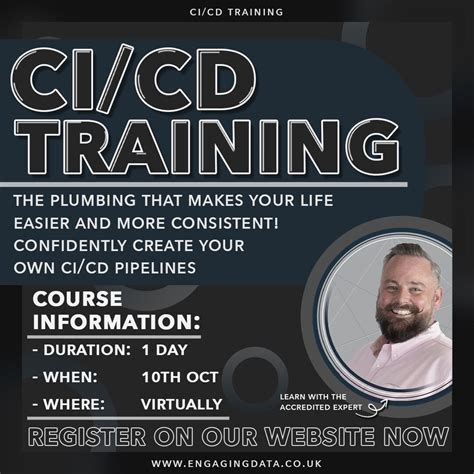 CI/CD TRAINING

CI/CD TRAINING

THE PLUMBING THAT MAKES YOUR LIFE EASIER AND MORE CONSISTENT! CONFIDENTLY CREATE YOUR OWN CI/CD PIPELINES

COURSE INFORMATION:

- DURATION: 1 DAY
- WHEN: 10TH OCT
- WHERE: VIRTUALLY

LEARN WITH THE ACCREDITED EXPERT

REGISTER ON OUR WEBSITE NOW

WWW.ENGAGINGDATA.CO.UK